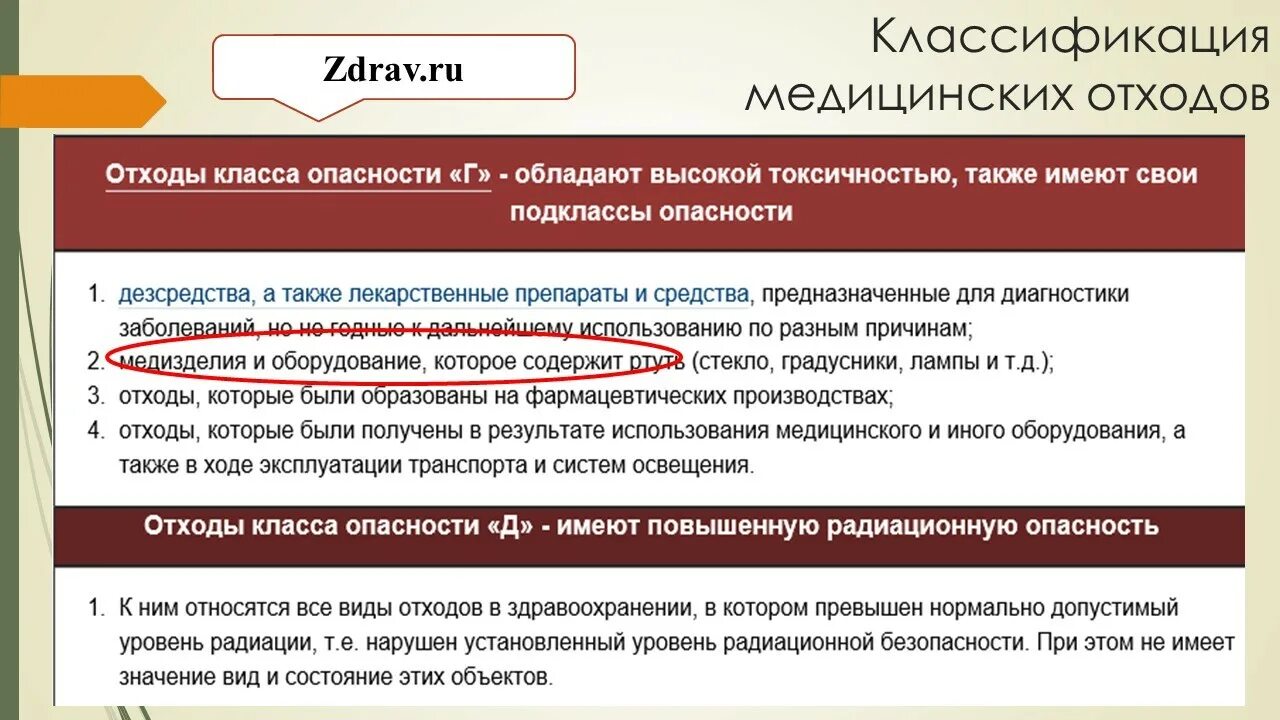 Zdrav.ru

Классификация медицинских отходов

Отходы класса опасности «Г» - обладают высокой токсичностью, также имеют свои подклассы опасности

1. дезсредства, а также лекарственные препараты и средства, предназначенные для диагностики заболеваний, но не годные к дальнейшему использованию по разным причинам;
2. медизделия и оборудование, которое содержит ртуть (стекло, градусники, лампы и т.д.);
3. отходы, которые были образованы на фармацевтических производствах;
4. отходы, которые были получены в результате использования медицинского и иного оборудования, а также в ходе эксплуатации транспорта и систем освещения.

Отходы класса опасности «Д» - имеют повышенную радиационную опасность

1. К ним относятся все виды отходов в здравоохранении, в котором превышен нормально допустимый уровень радиации, т.е. нарушен установленный уровень радиационной безопасности. При этом не имеет значение вид и состояние этих объектов.